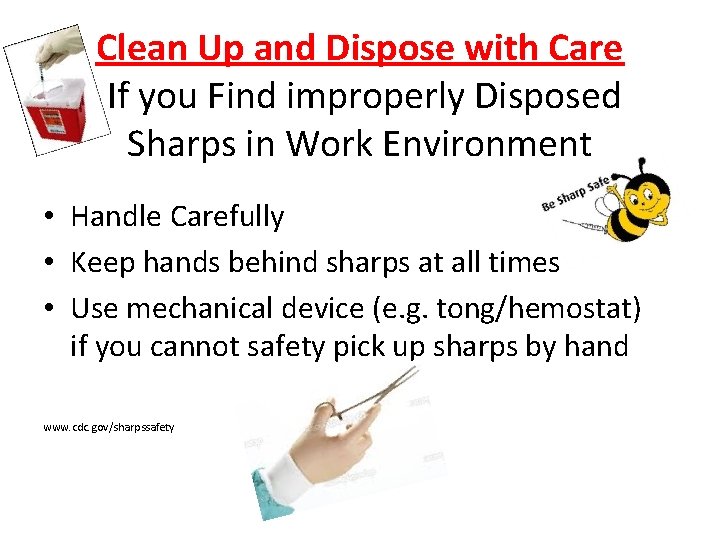 Clean Up and Dispose with Care
If you Find improperly Disposed Sharps in Work Environment

Be Sharp Safe

• Handle Carefully
• Keep hands behind sharps at all times
• Use mechanical device (e.g. tong/hemostat) if you cannot safety pick up sharps by hand

www.cdc.gov/sharpssafety